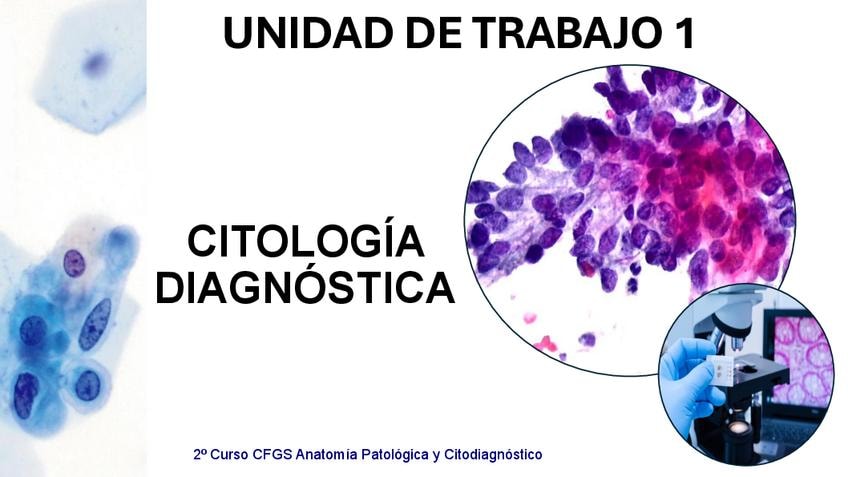 UNIDAD DE TRABAJO 1

CITOLOGÍA DIAGNÓSTICA

2º Curso CFGS Anatomía Patológica y Citodiagnóstico